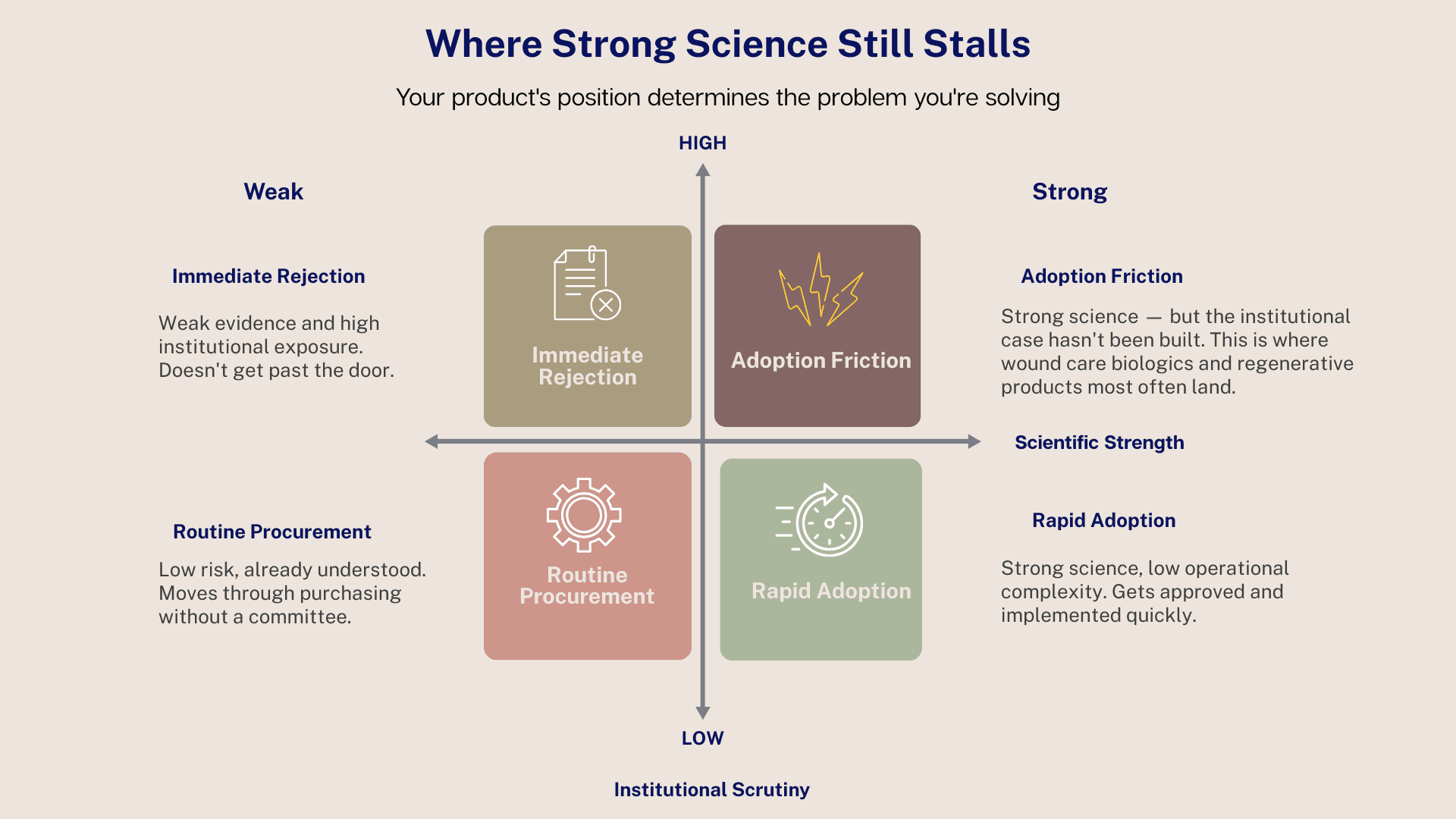 Where Strong Science Still Stalls

Your product's position determines the problem you're solving

HIGH

Weak

Strong

Immediate Rejection

Weak evidence and high institutional exposure. Doesn't get past the door.

Immediate Rejection

Adoption Friction

Adoption Friction

Strong science — but the institutional case hasn't been built. This is where wound care biologics and regenerative products most often land.

Scientific Strength

Routine Procurement

Low risk, already understood. Moves through purchasing without a committee.

Routine Procurement

Rapid Adoption

Rapid Adoption

Strong science, low operational complexity. Gets approved and implemented quickly.

LOW

Institutional Scrutiny